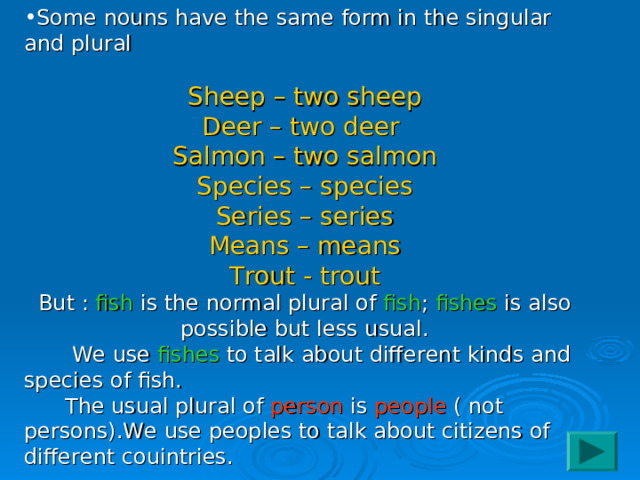 •Some nouns have the same form in the singular and plural

Sheep – two sheep
Deer – two deer
Salmon – two salmon
Species – species
Series – series
Means – means
Trout - trout

But : fish is the normal plural of fish; fishes is also possible but less usual.

We use fishes to talk about different kinds and species of fish.

The usual plural of person is people ( not persons).We use peoples to talk about citizens of different couintries.